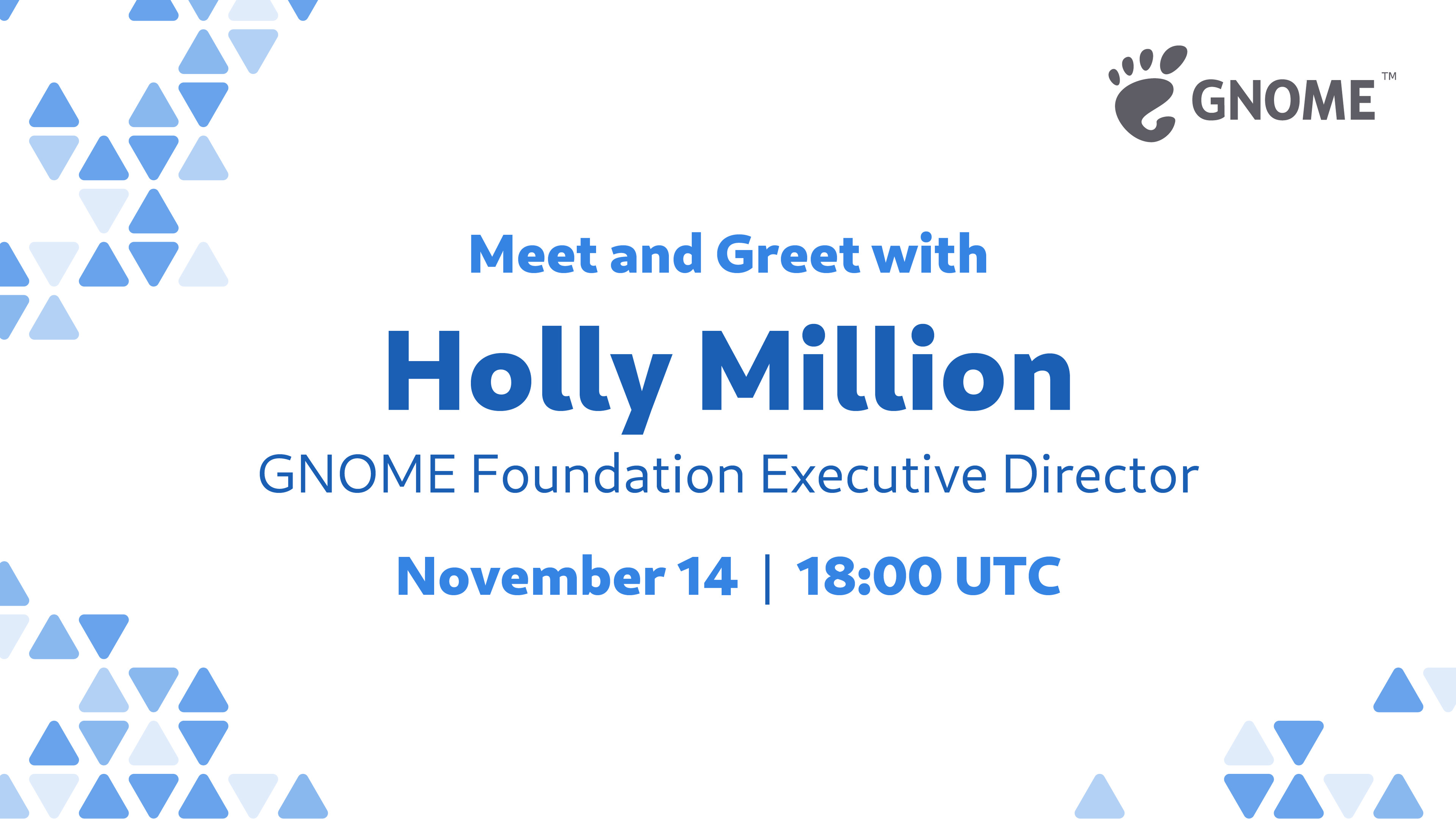 GNOME™

Meet and Greet with

Holly Million

GNOME Foundation Executive Director

November 14 | 18:00 UTC